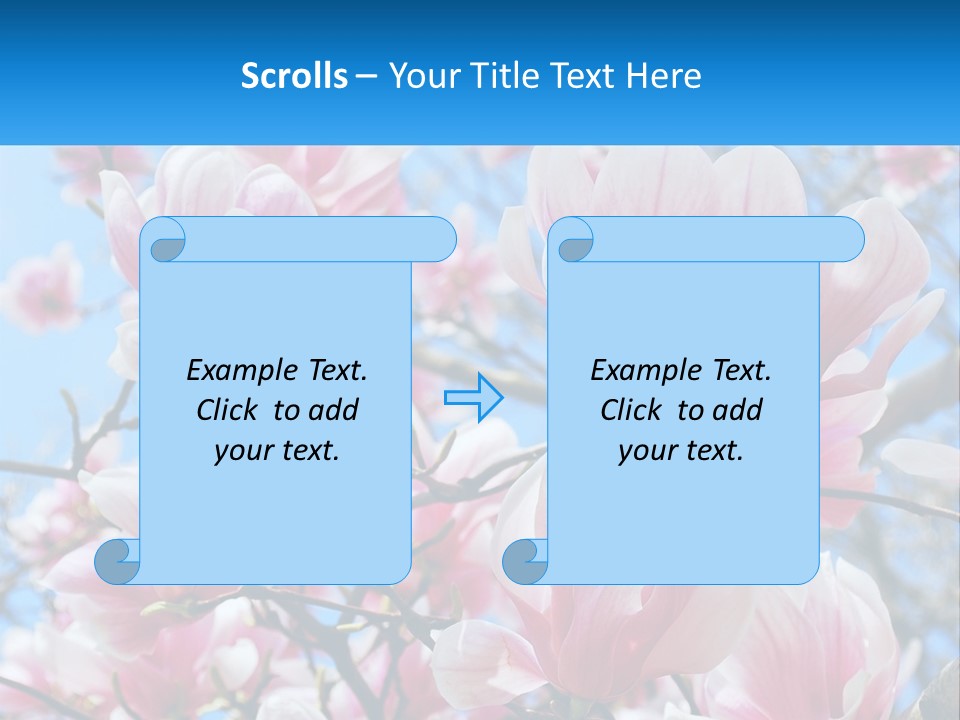 Scrolls – Your Title Text Here

Example Text. Click to add your text.

Example Text. Click to add your text.